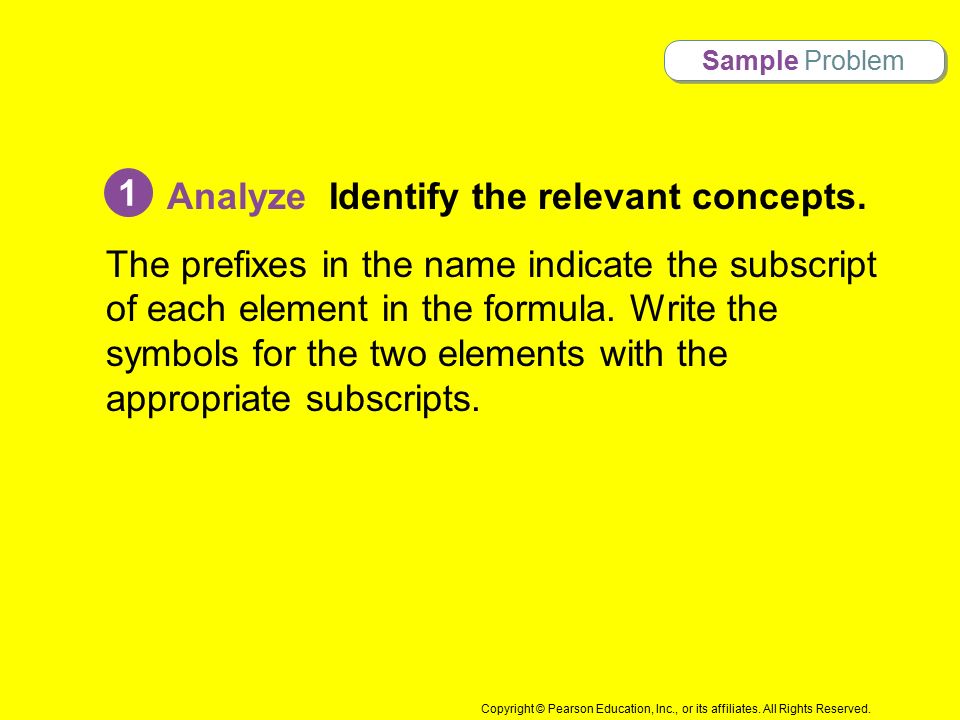 Sample Problem

1 Analyze Identify the relevant concepts.

The prefixes in the name indicate the subscript of each element in the formula. Write the symbols for the two elements with the appropriate subscripts.

Copyright © Pearson Education, Inc., or its affiliates. All Rights Reserved.